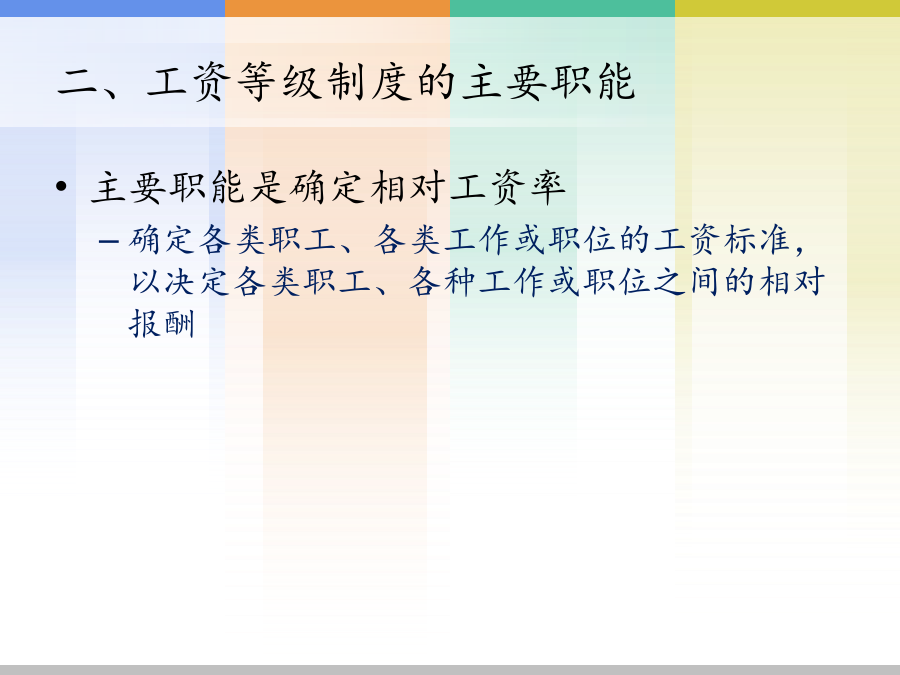 二、工资等级制度的主要职能

• 主要职能是确定相对工资率
– 确定各类职工、各类工作或职位的工资标准，以决定各类职工、各种工作或职位之间的相对报酬